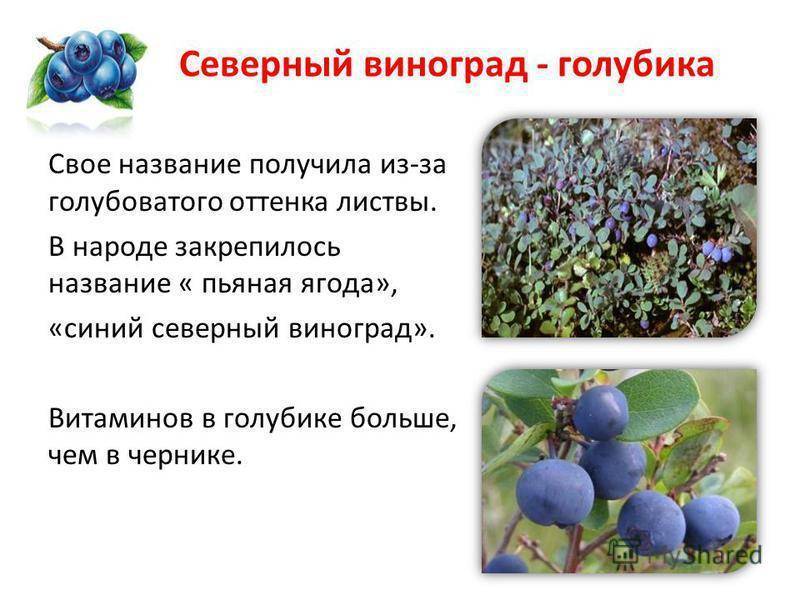 Северный виноград - голубика

Свое название получила из-за голубоватого оттенка листвы.

В народе закрепилось название « пьяная ягода», «синий северный виноград».

Витаминов в голубике больше, чем в чернике.

MyShared